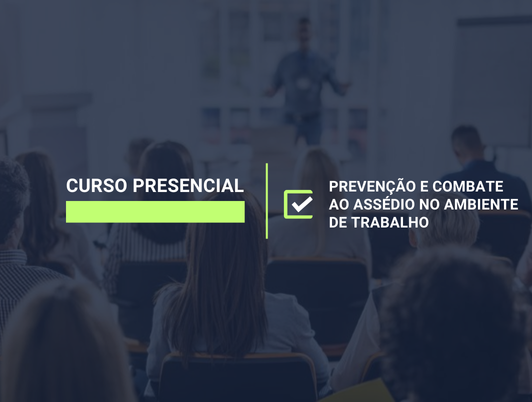 CURSO PRESENCIAL

PREVENÇÃO E COMBATE AO ASSÉDIO NO AMBIENTE DE TRABALHO